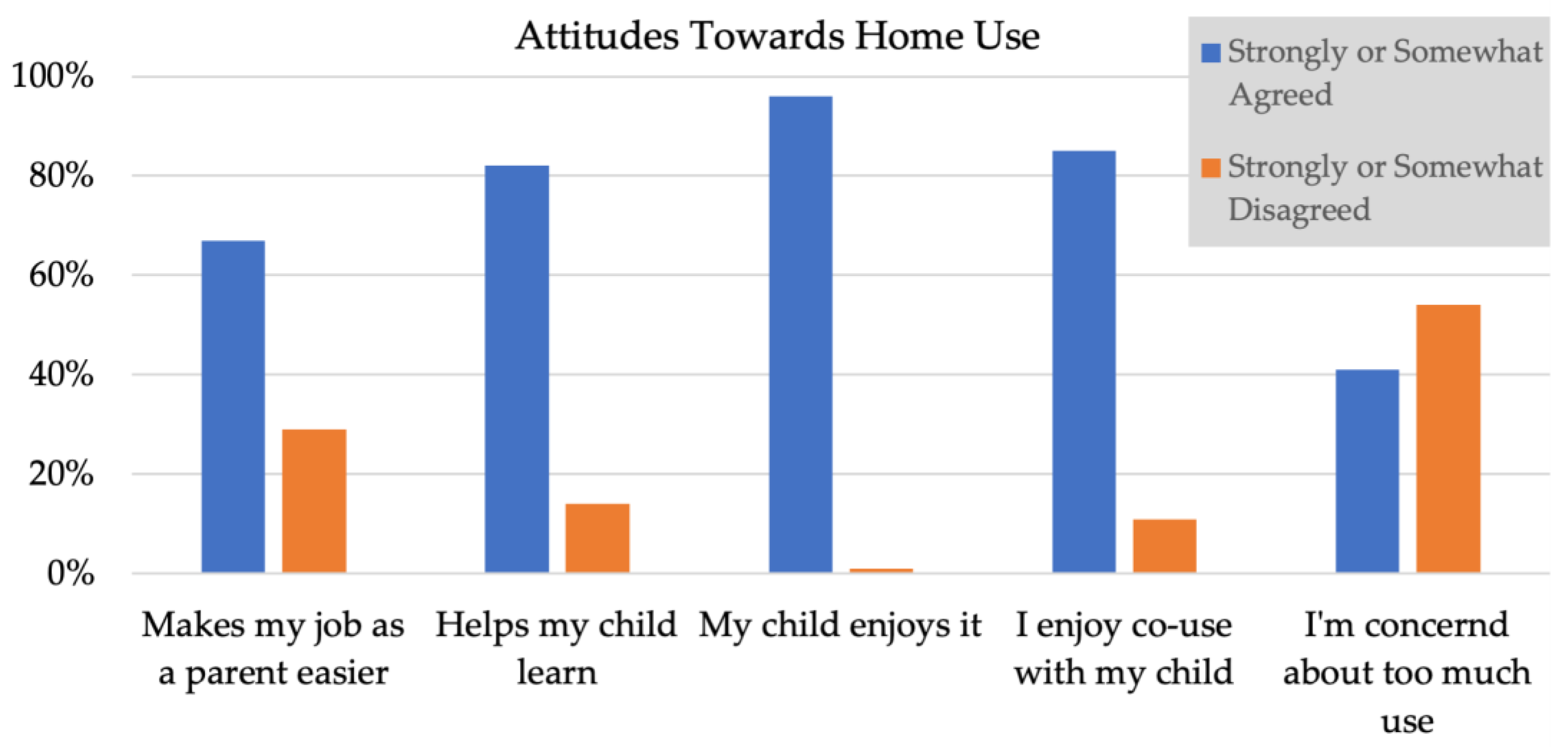 Attitudes Towards Home Use

Strongly or Somewhat Agreed
Strongly or Somewhat Disagreed

100%
80%
60%
40%
20%
0%

Makes my job as a parent easier
Helps my child learn
My child enjoys it
I enjoy co-use with my child
I'm concernd about too much use